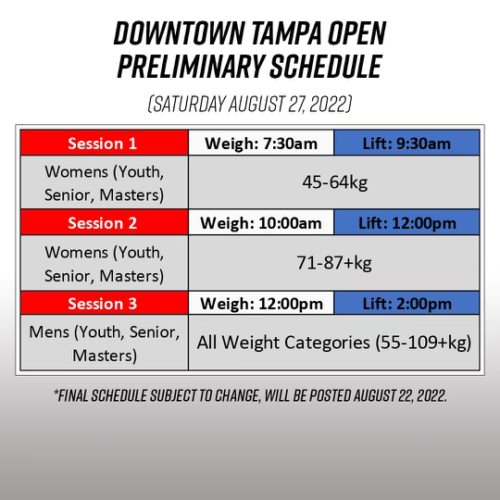 DOWNTOWN TAMPA OPEN
PRELIMINARY SCHEDULE

(SATURDAY AUGUST 27, 2022)

| Session 1 | Weigh: 7:30am | Lift: 9:30am |
|---|---|---|
| Womens (Youth, Senior, Masters) | 45-64kg | |
| Session 2 | Weigh: 10:00am | Lift: 12:00pm |
| Womens (Youth, Senior, Masters) | 71-87+kg | |
| Session 3 | Weigh: 12:00pm | Lift: 2:00pm |
| Mens (Youth, Senior, Masters) | All Weight Categories (55-109+kg) | |

*FINAL SCHEDULE SUBJECT TO CHANGE, WILL BE POSTED AUGUST 22, 2022.